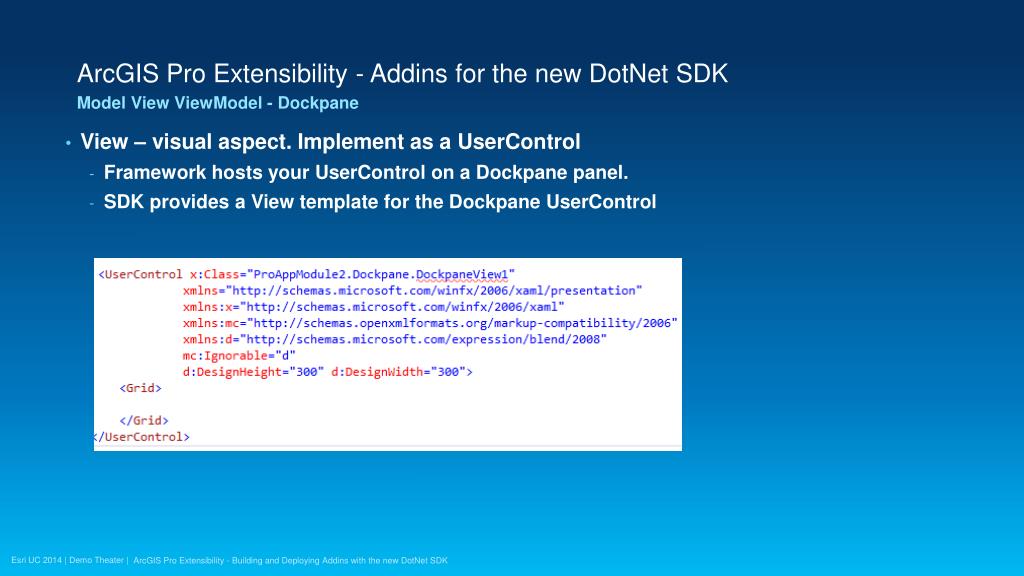 ArcGIS Pro Extensibility - Addins for the new DotNet SDK
Model View ViewModel - Dockpane

• View – visual aspect. Implement as a UserControl
- Framework hosts your UserControl on a Dockpane panel.
- SDK provides a View template for the Dockpane UserControl

<UserControl x:Class="ProAppModule2.Dockpane.DockpaneView1"
xmlns="http://schemas.microsoft.com/winfx/2006/xaml/presentation"
xmlns:x="http://schemas.microsoft.com/winfx/2006/xaml"
xmlns:mc="http://schemas.openxmlformats.org/markup-compatibility/2006"
xmlns:d="http://schemas.microsoft.com/expression/blend/2008"
mc:Ignorable="d"
d:DesignHeight="300" d:DesignWidth="300">
<Grid>

</Grid>
</UserControl>

Esri UC 2014 | Demo Theater | ArcGIS Pro Extensibility - Building and Deploying Addins with the new DotNet SDK